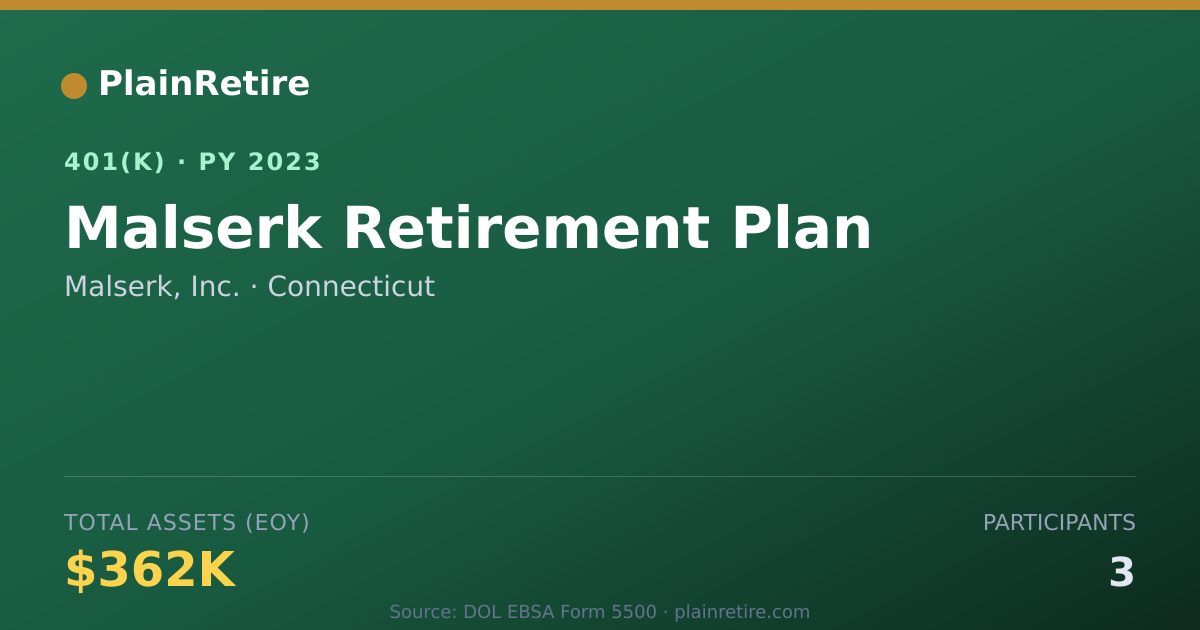 PlainRetire

401(K) · PY 2023

Malserk Retirement Plan

Malserk, Inc. · Connecticut

TOTAL ASSETS (EOY)

$362K

PARTICIPANTS

3

Source: DOL EBSA Form 5500 · plainretire.com